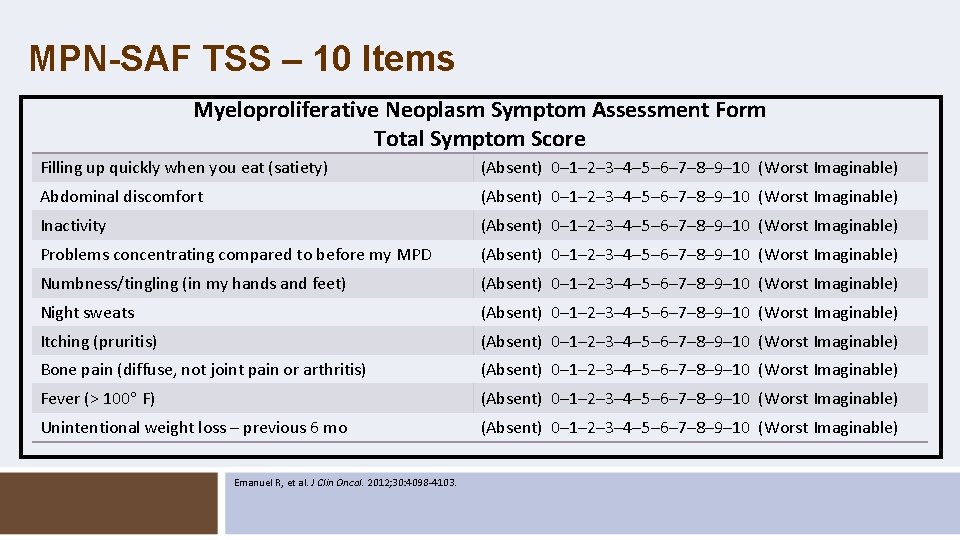 MPN-SAF TSS – 10 Items

Myeloproliferative Neoplasm Symptom Assessment Form
Total Symptom Score

| | |
|---|---|
| Filling up quickly when you eat (satiety) | (Absent) 0–1–2–3–4–5–6–7–8–9–10 (Worst Imaginable) |
| Abdominal discomfort | (Absent) 0–1–2–3–4–5–6–7–8–9–10 (Worst Imaginable) |
| Inactivity | (Absent) 0–1–2–3–4–5–6–7–8–9–10 (Worst Imaginable) |
| Problems concentrating compared to before my MPD | (Absent) 0–1–2–3–4–5–6–7–8–9–10 (Worst Imaginable) |
| Numbness/tingling (in my hands and feet) | (Absent) 0–1–2–3–4–5–6–7–8–9–10 (Worst Imaginable) |
| Night sweats | (Absent) 0–1–2–3–4–5–6–7–8–9–10 (Worst Imaginable) |
| Itching (pruritis) | (Absent) 0–1–2–3–4–5–6–7–8–9–10 (Worst Imaginable) |
| Bone pain (diffuse, not joint pain or arthritis) | (Absent) 0–1–2–3–4–5–6–7–8–9–10 (Worst Imaginable) |
| Fever (> 100° F) | (Absent) 0–1–2–3–4–5–6–7–8–9–10 (Worst Imaginable) |
| Unintentional weight loss – previous 6 mo | (Absent) 0–1–2–3–4–5–6–7–8–9–10 (Worst Imaginable) |

Emanuel R, et al. J Clin Oncol. 2012;30:4098-4103.